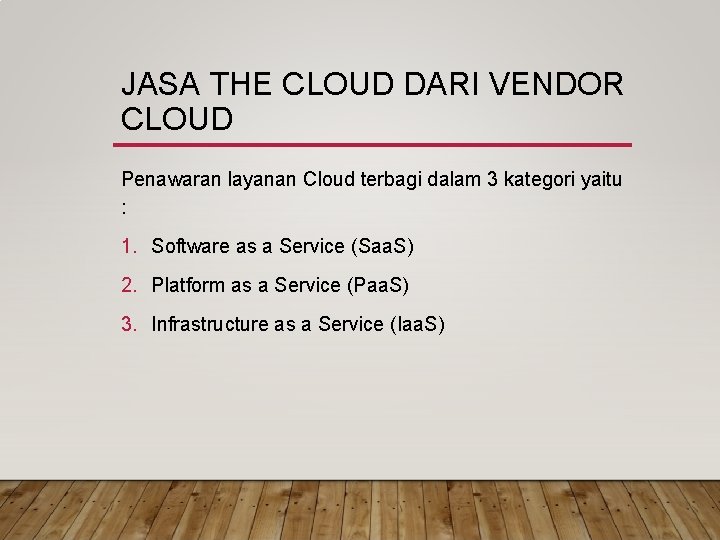 JASA THE CLOUD DARI VENDOR CLOUD

Penawaran layanan Cloud terbagi dalam 3 kategori yaitu :

1. Software as a Service (SaaS)
2. Platform as a Service (PaaS)
3. Infrastructure as a Service (IaaS)